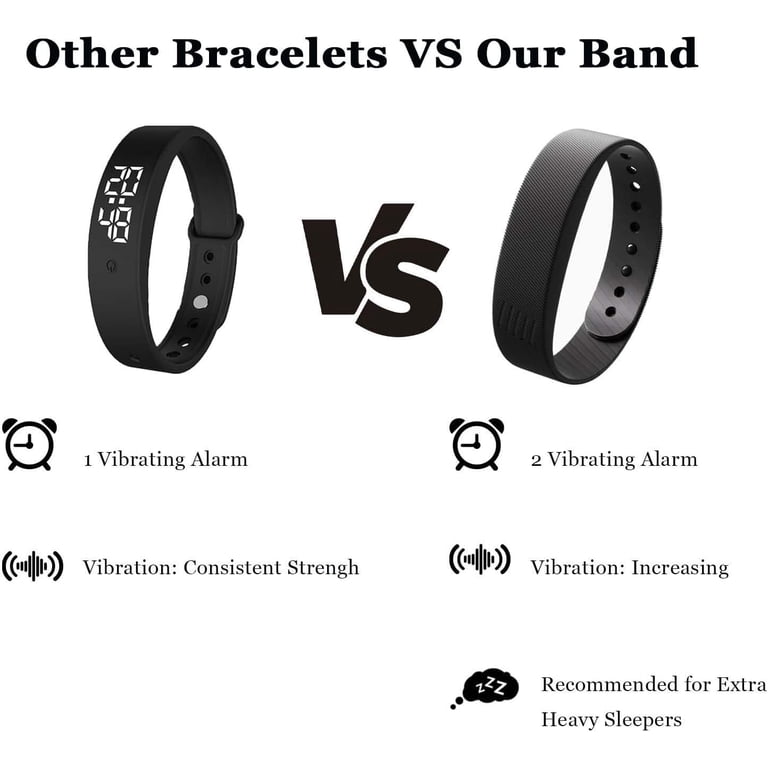 Other Bracelets VS Our Band

20:48

VS

1 Vibrating Alarm

Vibration: Consistent Strengh

2 Vibrating Alarm

Vibration: Increasing

zzz

Recommended for Extra Heavy Sleepers